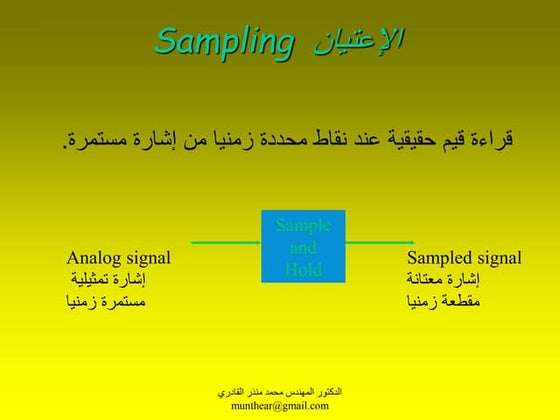 Sampling الإعتيان

قراءة قيم حقيقية عند نقاط محددة زمنيا من إشارة مستمرة.

Analog signal
إشارة تمثيلية
مستمرة زمنيا

Sample and Hold

Sampled signal
إشارة معتانة
مقطعة زمنيا

الدكتور المهندس محمد منذر القادري
munthear@gmail.com